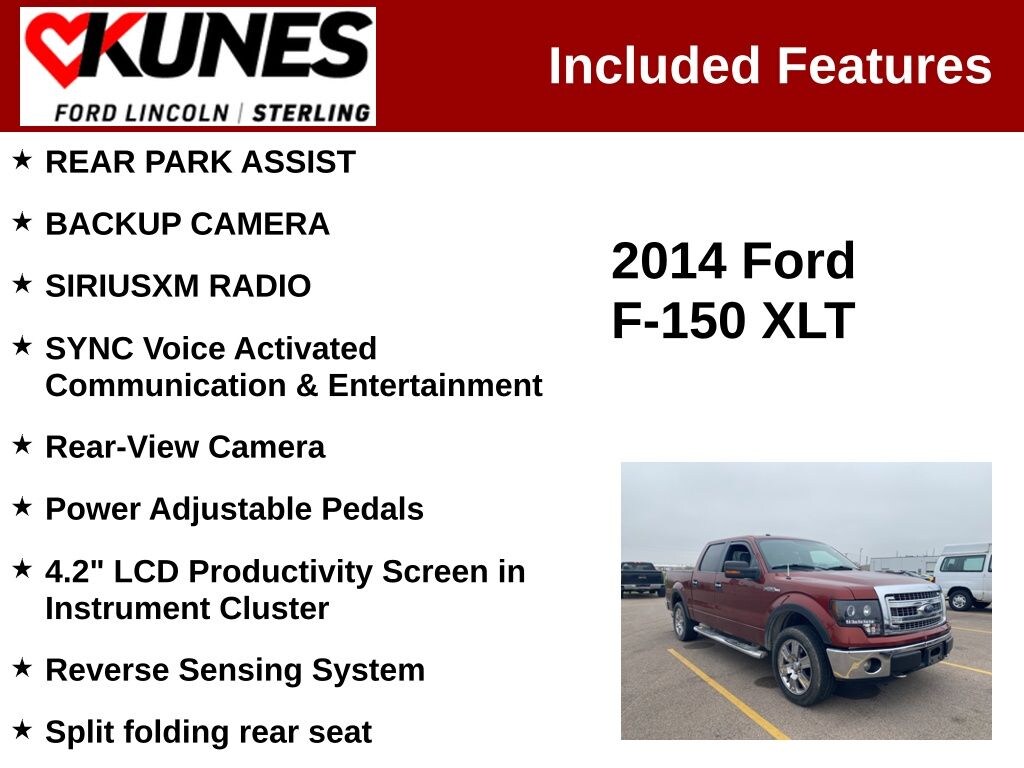 KUNES
FORD LINCOLN | STERLING

Included Features

★ REAR PARK ASSIST

★ BACKUP CAMERA

★ SIRIUSXM RADIO

★ SYNC Voice Activated Communication & Entertainment

★ Rear-View Camera

★ Power Adjustable Pedals

★ 4.2" LCD Productivity Screen in Instrument Cluster

★ Reverse Sensing System

★ Split folding rear seat

2014 Ford F-150 XLT